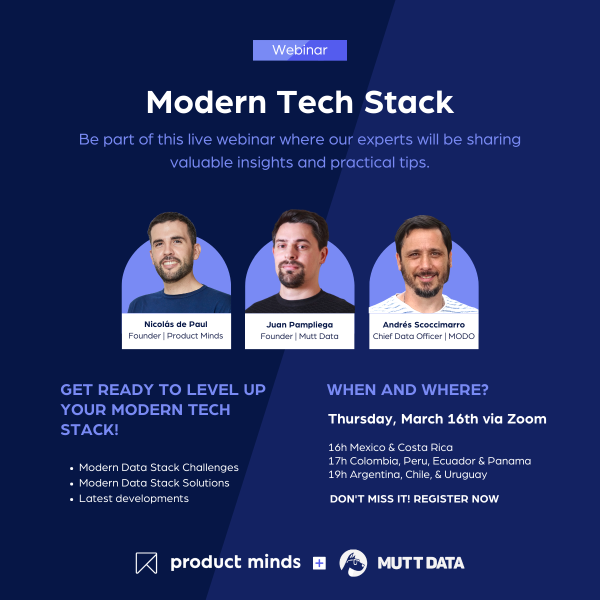 Webinar

Modern Tech Stack

Be part of this live webinar where our experts will be sharing valuable insights and practical tips.

Nicolás de Paul
Founder | Product Minds

Juan Pampliega
Founder | Mutt Data

Andrés Scoccimarro
Chief Data Officer | MODO

GET READY TO LEVEL UP YOUR MODERN TECH STACK!

• Modern Data Stack Challenges
• Modern Data Stack Solutions
• Latest developments

WHEN AND WHERE?

Thursday, March 16th via Zoom

16h Mexico & Costa Rica
17h Colombia, Peru, Ecuador & Panama
19h Argentina, Chile, & Uruguay

DON'T MISS IT! REGISTER NOW

product minds + MUTT DATA